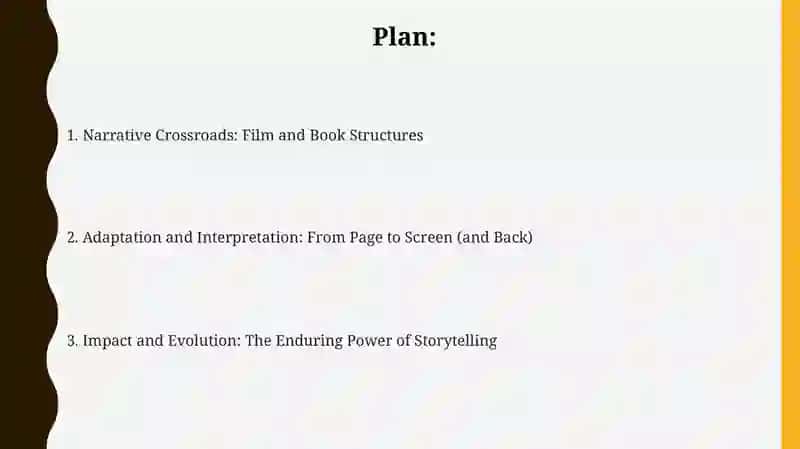 Plan:

1. Narrative Crossroads: Film and Book Structures

2. Adaptation and Interpretation: From Page to Screen (and Back)

3. Impact and Evolution: The Enduring Power of Storytelling